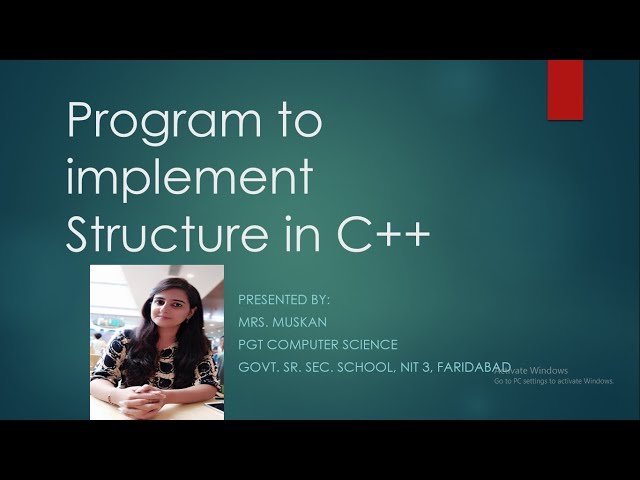 Program to implement Structure in C++

PRESENTED BY:
MRS. MUSKAN
PGT COMPUTER SCIENCE
GOVT. SR. SEC. SCHOOL, NIT 3, FARIDABAD

Activate Windows
Go to PC settings to activate Windows.